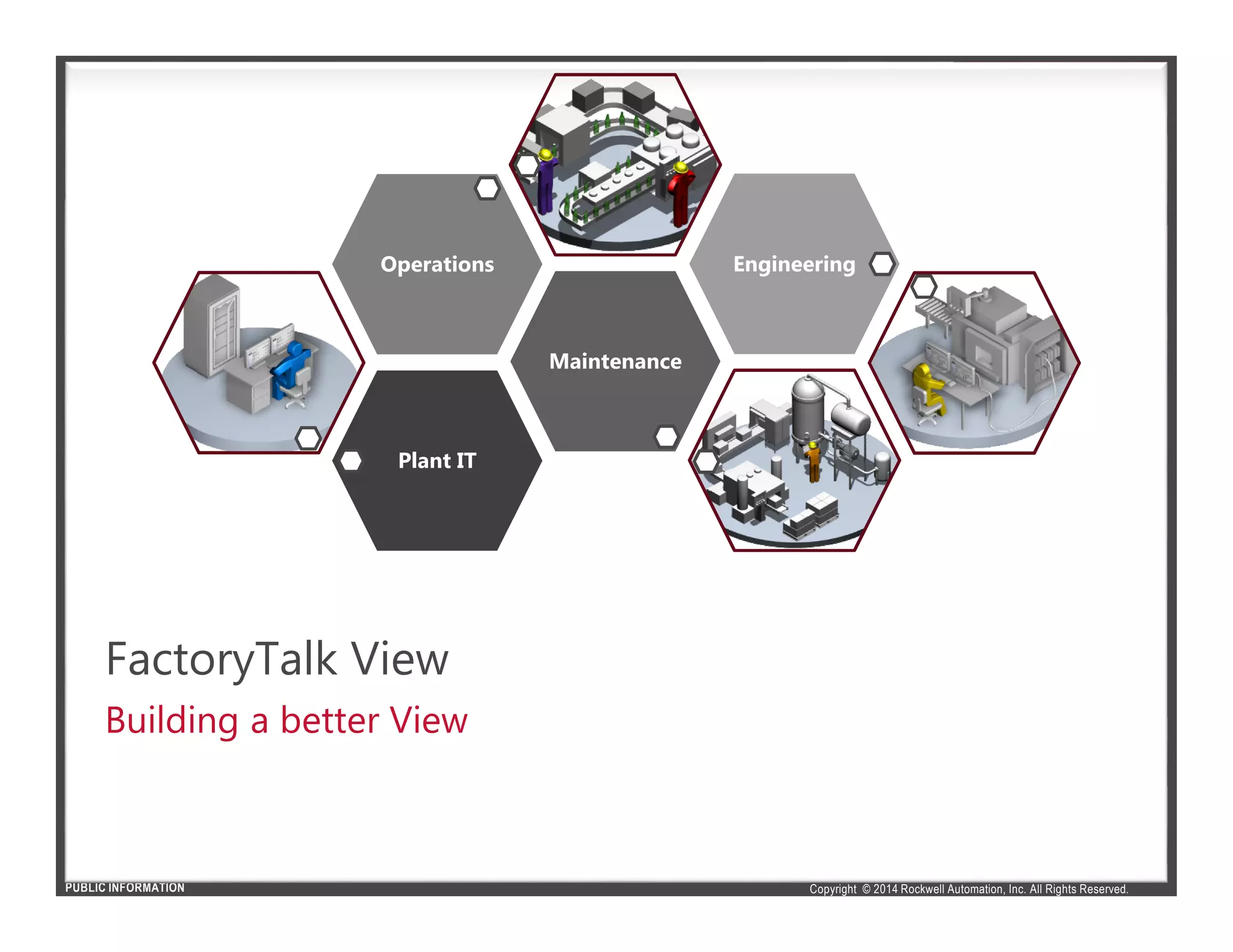 Operations

Engineering

Maintenance

Plant IT

FactoryTalk View

Building a better View

PUBLIC INFORMATION

Copyright © 2014 Rockwell Automation, Inc. All Rights Reserved.